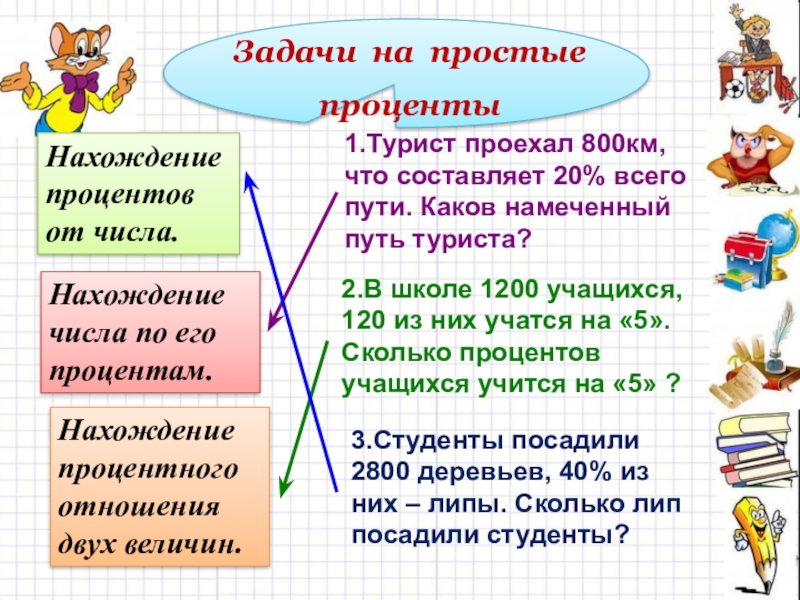 Задачи на простые проценты

Нахождение процентов от числа.

Нахождение числа по его процентам.

Нахождение процентного отношения двух величин.

1.Турист проехал 800км, что составляет 20% всего пути. Каков намеченный путь туриста?

2.В школе 1200 учащихся, 120 из них учатся на «5». Сколько процентов учащихся учится на «5» ?

3.Студенты посадили 2800 деревьев, 40% из них – липы. Сколько лип посадили студенты?